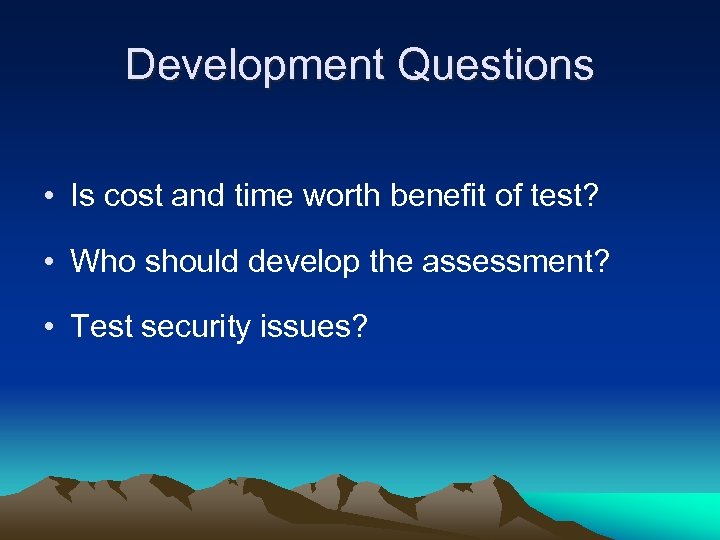 Development Questions

• Is cost and time worth benefit of test?

• Who should develop the assessment?

• Test security issues?